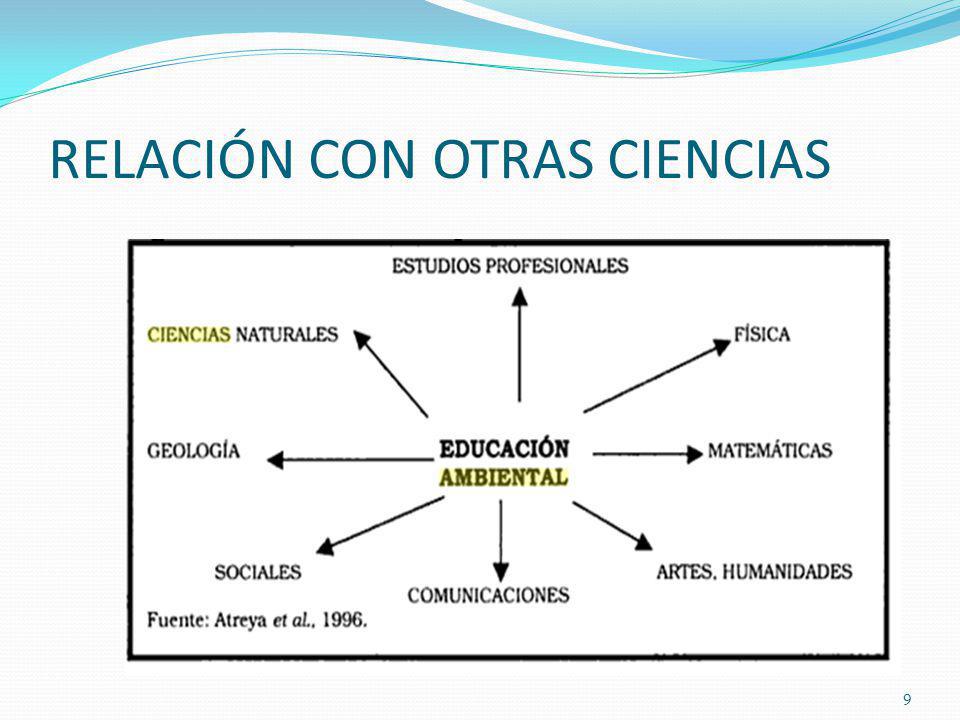 RELACIÓN CON OTRAS CIENCIAS

ESTUDIOS PROFESIONALES

CIENCIAS NATURALES

FÍSICA

GEOLOGÍA

EDUCACIÓN AMBIENTAL

MATEMÁTICAS

SOCIALES

COMUNICACIONES

ARTES, HUMANIDADES

Fuente: Atreya et al., 1996.

9